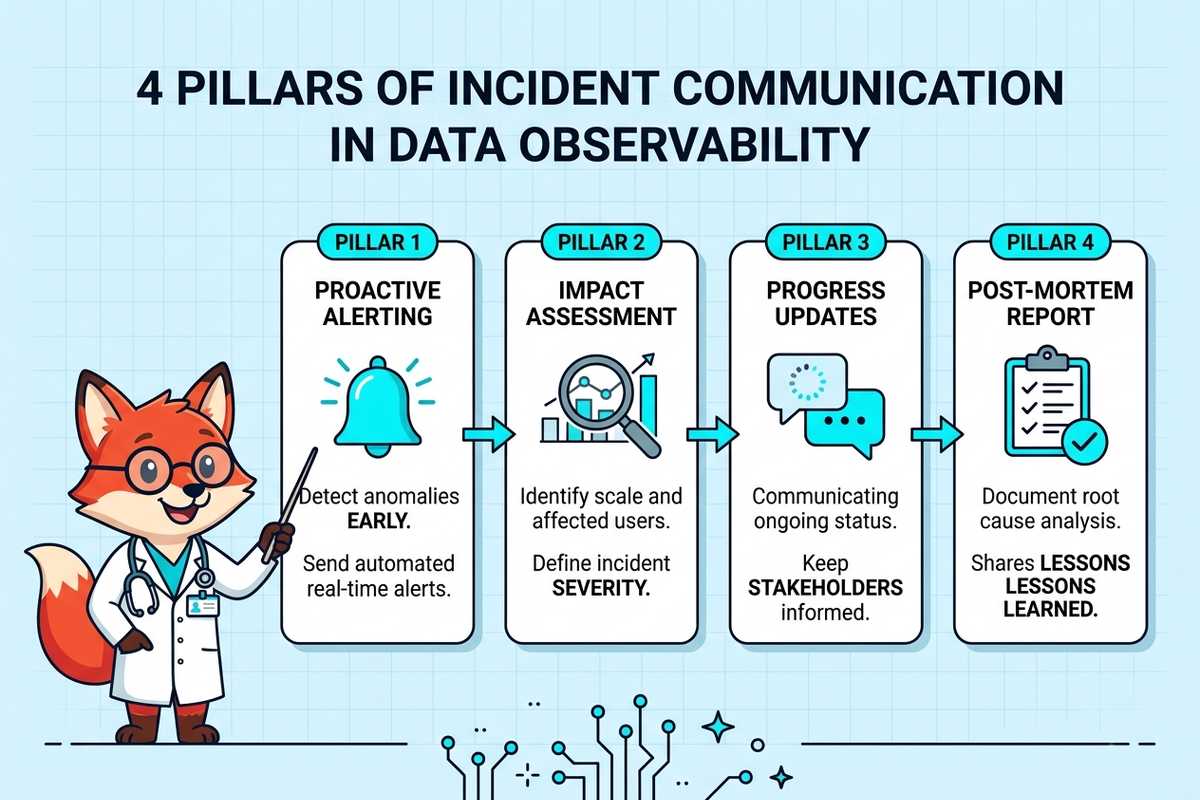 4 PILLARS OF INCIDENT COMMUNICATION IN DATA OBSERVABILITY

PILLAR 1

PROACTIVE ALERTING

Detect anomalies EARLY.

Send automated real-time alerts.

PILLAR 2

IMPACT ASSESSMENT

Identify scale and affected users.

Define incident SEVERITY.

PILLAR 3

PROGRESS UPDATES

Communicating ongoing status.

Keep STAKEHOLDERS informed.

PILLAR 4

POST-MORTEM REPORT

Document root cause analysis.

Shares LESSONS LESSONS LEARNED.